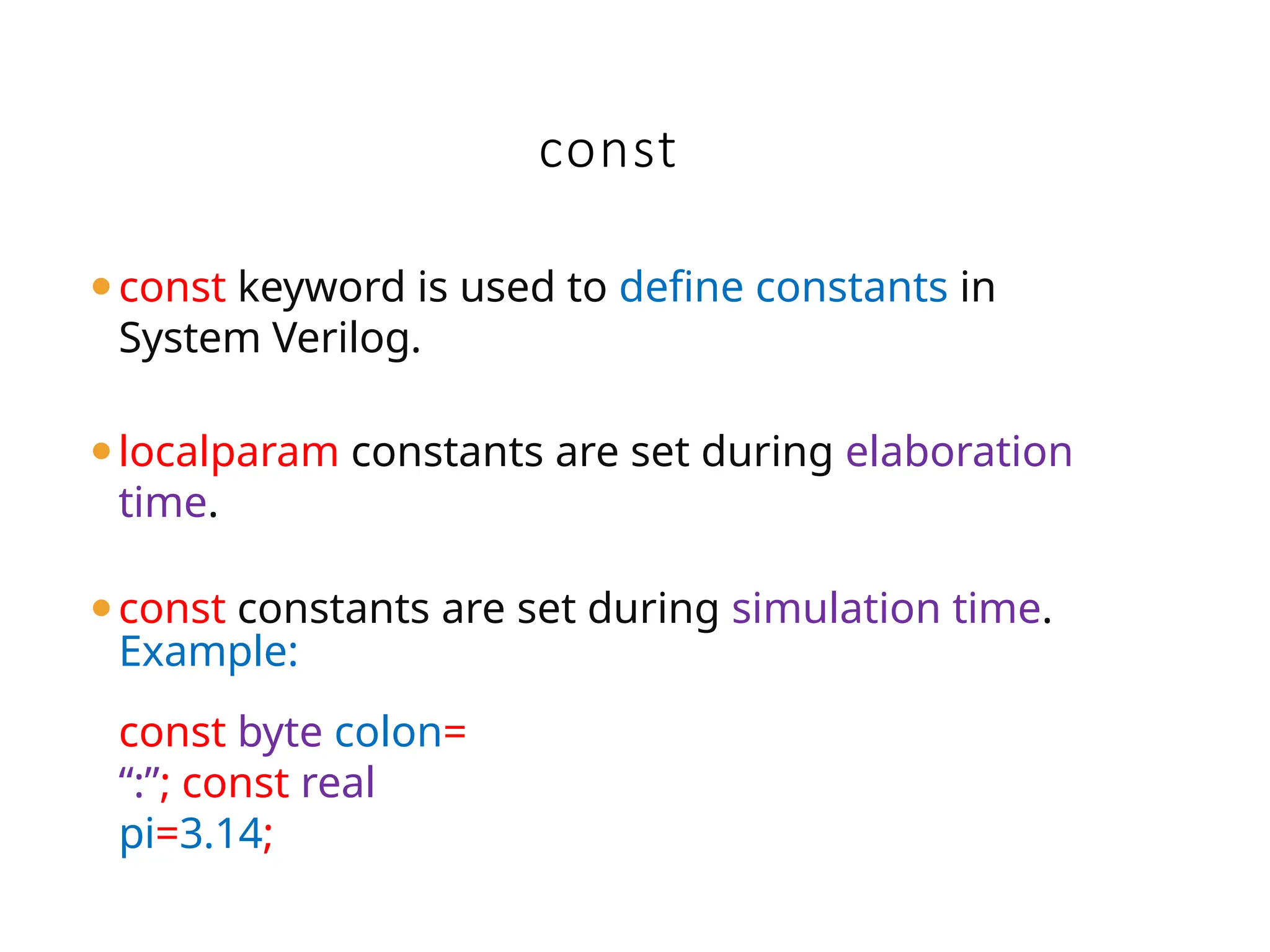 const

• const keyword is used to define constants in System Verilog.

• localparam constants are set during elaboration time.

• const constants are set during simulation time.
Example:

const byte colon=
“:”; const real
pi=3.14;